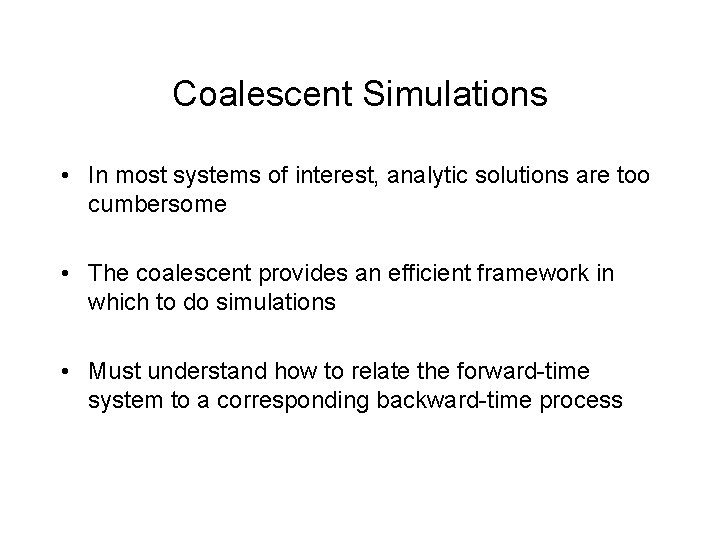 Coalescent Simulations

• In most systems of interest, analytic solutions are too cumbersome

• The coalescent provides an efficient framework in which to do simulations

• Must understand how to relate the forward-time system to a corresponding backward-time process